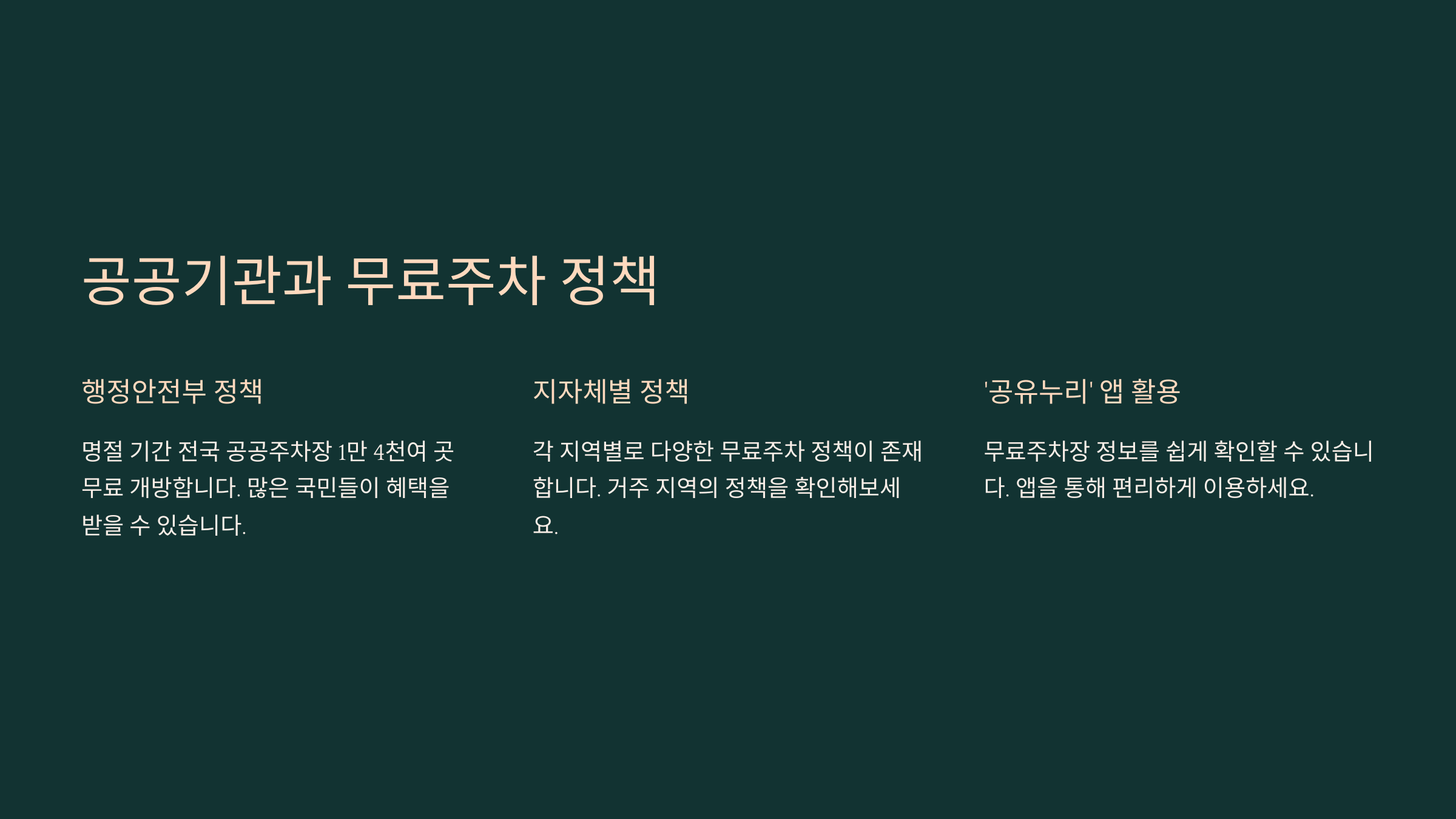 공공기관과 무료주차 정책

행정안전부 정책

명절 기간 전국 공공주차장 1만 4천여 곳 무료 개방합니다. 많은 국민들이 혜택을 받을 수 있습니다.

지자체별 정책

각 지역별로 다양한 무료주차 정책이 존재합니다. 거주 지역의 정책을 확인해보세요.

'공유누리' 앱 활용

무료주차장 정보를 쉽게 확인할 수 있습니다. 앱을 통해 편리하게 이용하세요.